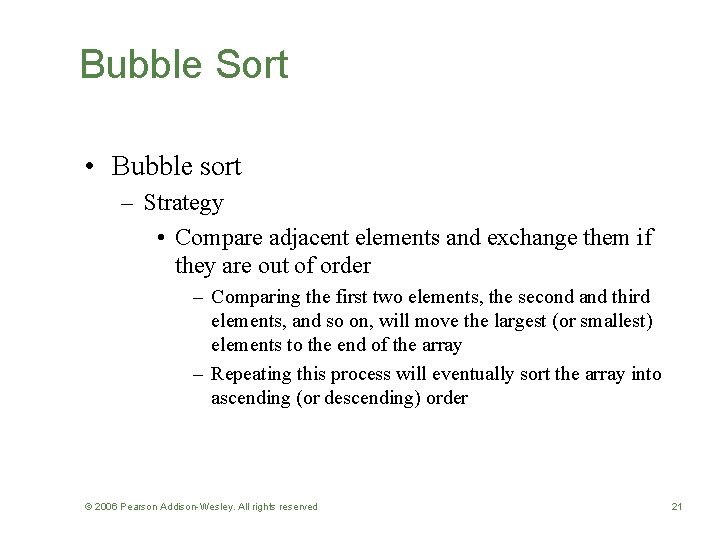 Bubble Sort

• Bubble sort

– Strategy

• Compare adjacent elements and exchange them if they are out of order

– Comparing the first two elements, the second and third elements, and so on, will move the largest (or smallest) elements to the end of the array

– Repeating this process will eventually sort the array into ascending (or descending) order

© 2006 Pearson Addison-Wesley. All rights reserved

21